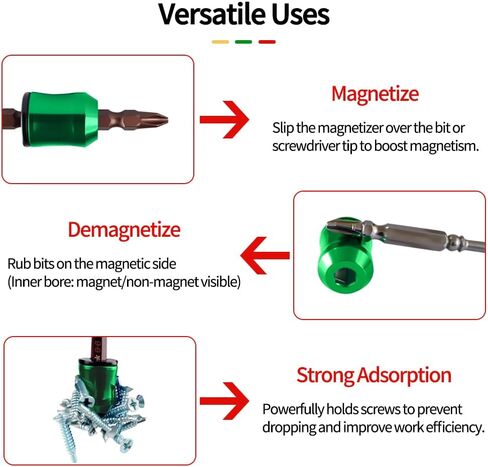 Versatile Uses

Magnetize

Slip the magnetizer over the bit or screwdriver tip to boost magnetism.

Demagnetize

Rub bits on the magnetic side (Inner bore: magnet/non-magnet visible)

Strong Adsorption

Powerfully holds screws to prevent dropping and improve work efficiency.